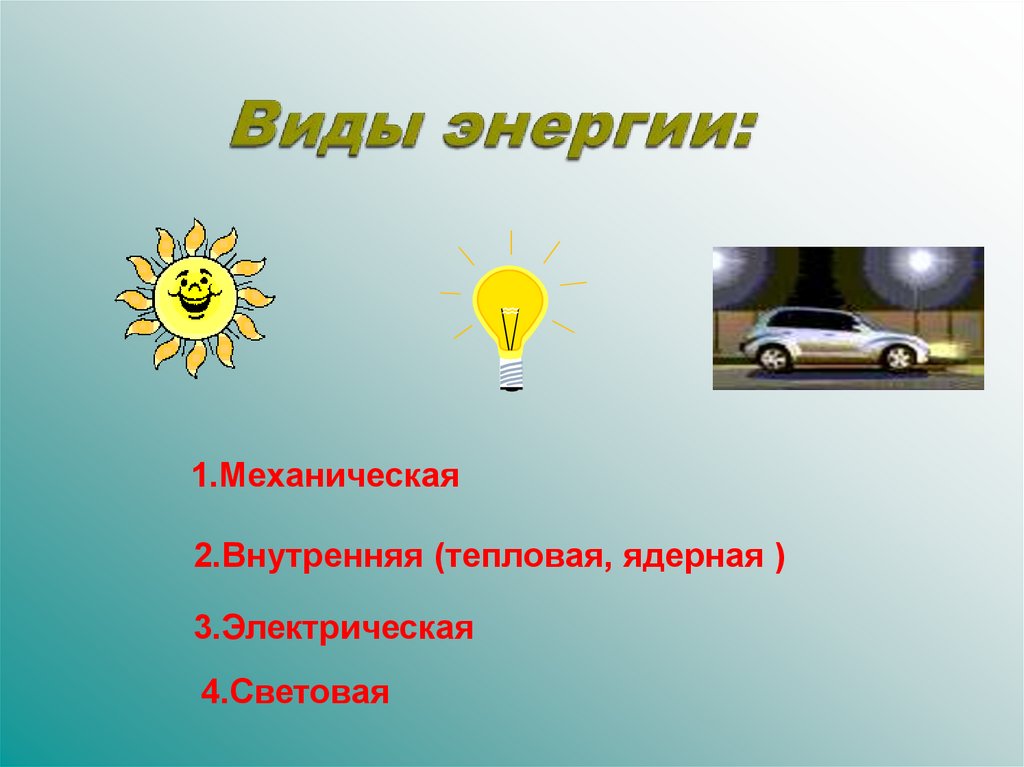 Виды энергии:

1.Механическая

2.Внутренняя (тепловая, ядерная )

3.Электрическая

4.Световая